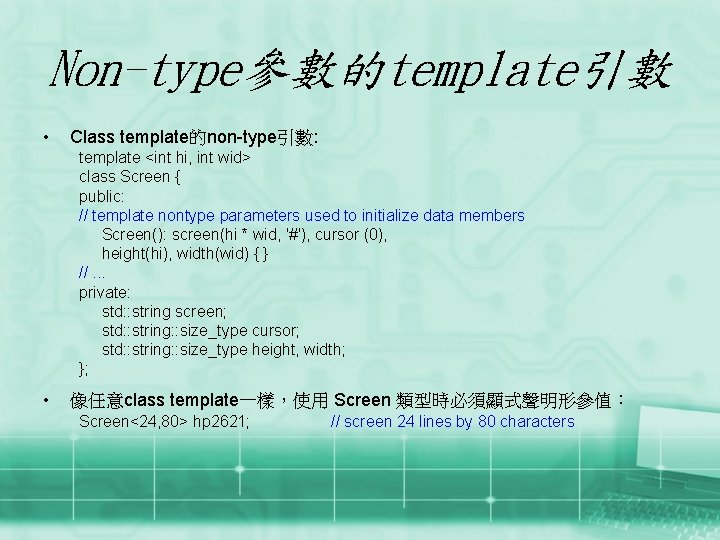 Non-type參數的template引數

• Class template的non-type引數:
template <int hi, int wid>
class Screen {
public:
// template nontype parameters used to initialize data members
Screen(): screen(hi * wid, '#'), cursor (0),
height(hi), width(wid) { }
// ...
private:
std::string screen;
std::string::size_type cursor;
std::string::size_type height, width;
};

• 像任意class template一樣，使用 Screen 類型時必須顯式聲明形參值：
Screen<24,80> hp2621; // screen 24 lines by 80 characters